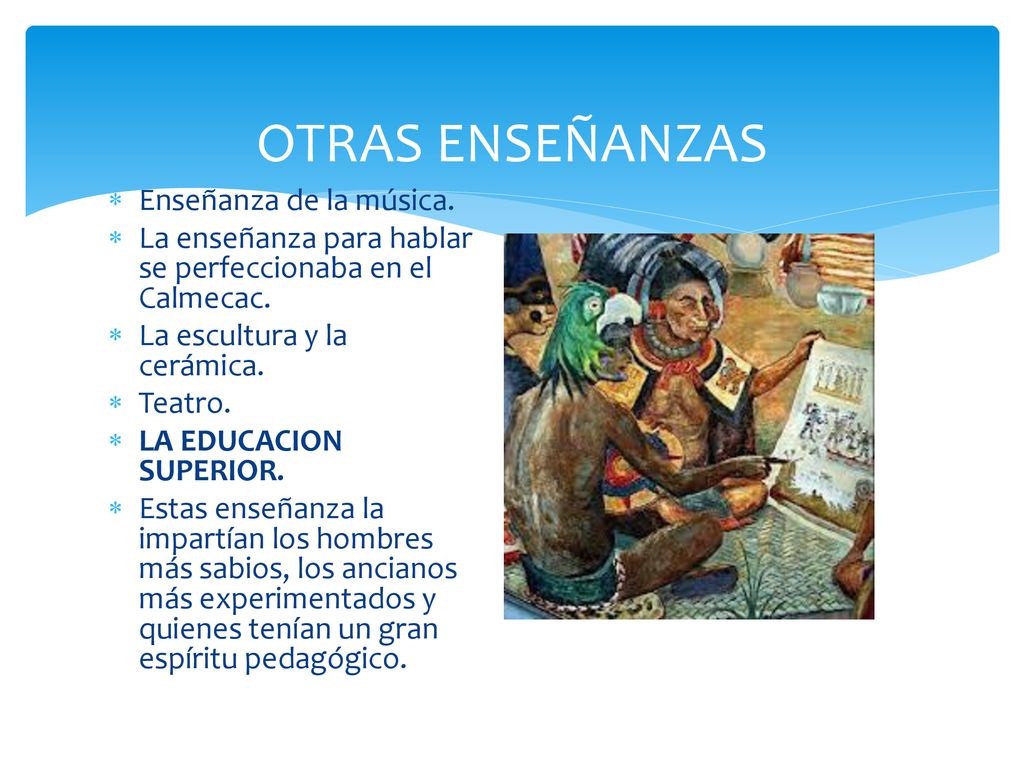 OTRAS ENSEÑANZAS

* Enseñanza de la música.
* La enseñanza para hablar se perfeccionaba en el Calmecac.
* La escultura y la cerámica.
* Teatro.
* LA EDUCACION SUPERIOR.
* Estas enseñanza la impartían los hombres más sabios, los ancianos más experimentados y quienes tenían un gran espíritu pedagógico.